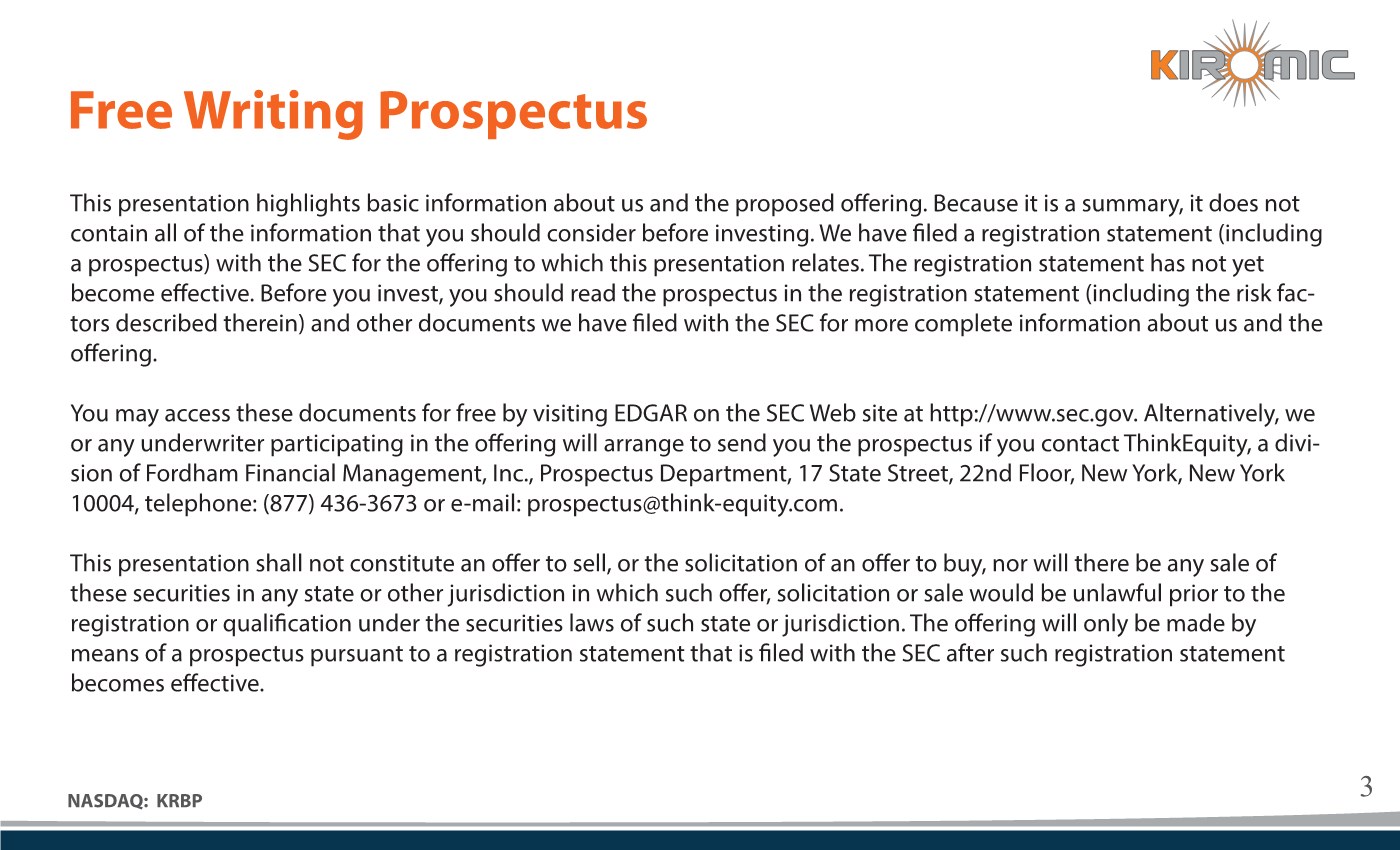 KIROMIC

Free Writing Prospectus

This presentation highlights basic information about us and the proposed offering. Because it is a summary, it does not contain all of the information that you should consider before investing. We have filed a registration statement (including a prospectus) with the SEC for the offering to which this presentation relates. The registration statement has not yet become effective. Before you invest, you should read the prospectus in the registration statement (including the risk factors described therein) and other documents we have filed with the SEC for more complete information about us and the offering.

You may access these documents for free by visiting EDGAR on the SEC Web site at http://www.sec.gov. Alternatively, we or any underwriter participating in the offering will arrange to send you the prospectus if you contact ThinkEquity, a division of Fordham Financial Management, Inc., Prospectus Department, 17 State Street, 22nd Floor, New York, New York 10004, telephone: (877) 436-3673 or e-mail: prospectus@think-equity.com.

This presentation shall not constitute an offer to sell, or the solicitation of an offer to buy, nor will there be any sale of these securities in any state or other jurisdiction in which such offer, solicitation or sale would be unlawful prior to the registration or qualification under the securities laws of such state or jurisdiction. The offering will only be made by means of a prospectus pursuant to a registration statement that is filed with the SEC after such registration statement becomes effective.

NASDAQ: KRBP

3